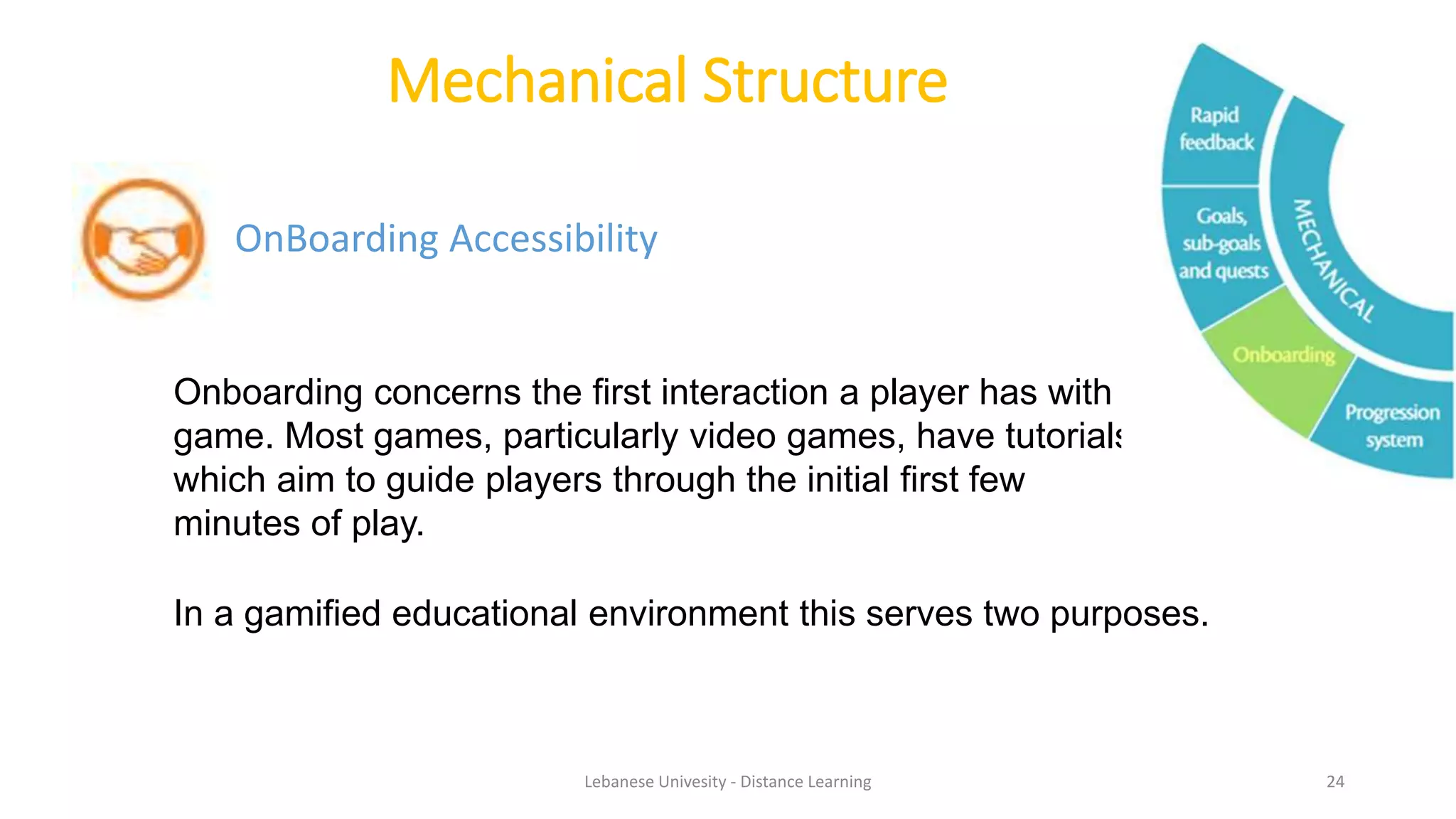 Mechanical Structure

OnBoarding Accessibility

Rapid feedback

Goals, sub-goals and quests

MECHANICAL

Onboarding

Progression system

Onboarding concerns the first interaction a player has with game. Most games, particularly video games, have tutorials which aim to guide players through the initial first few minutes of play.

In a gamified educational environment this serves two purposes.

Lebanese Univesity - Distance Learning

24